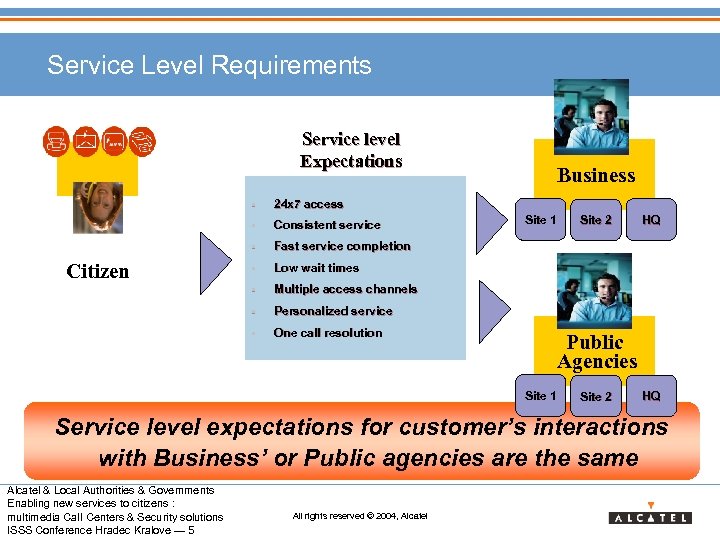 Service Level Requirements

Citizen

Service level Expectations

- 24x7 access
- Consistent service
- Fast service completion
- Low wait times
- Multiple access channels
- Personalized service
- One call resolution

Business

Site 1 Site 2 HQ

Public Agencies

Site 1 Site 2 HQ

Service level expectations for customer's interactions with Business' or Public agencies are the same

Alcatel & Local Authorities & Governments
Enabling new services to citizens :
multimedia Call Centers & Security solutions
ISSS Conference Hradec Kralove — 5

All rights reserved © 2004, Alcatel

ALCATEL